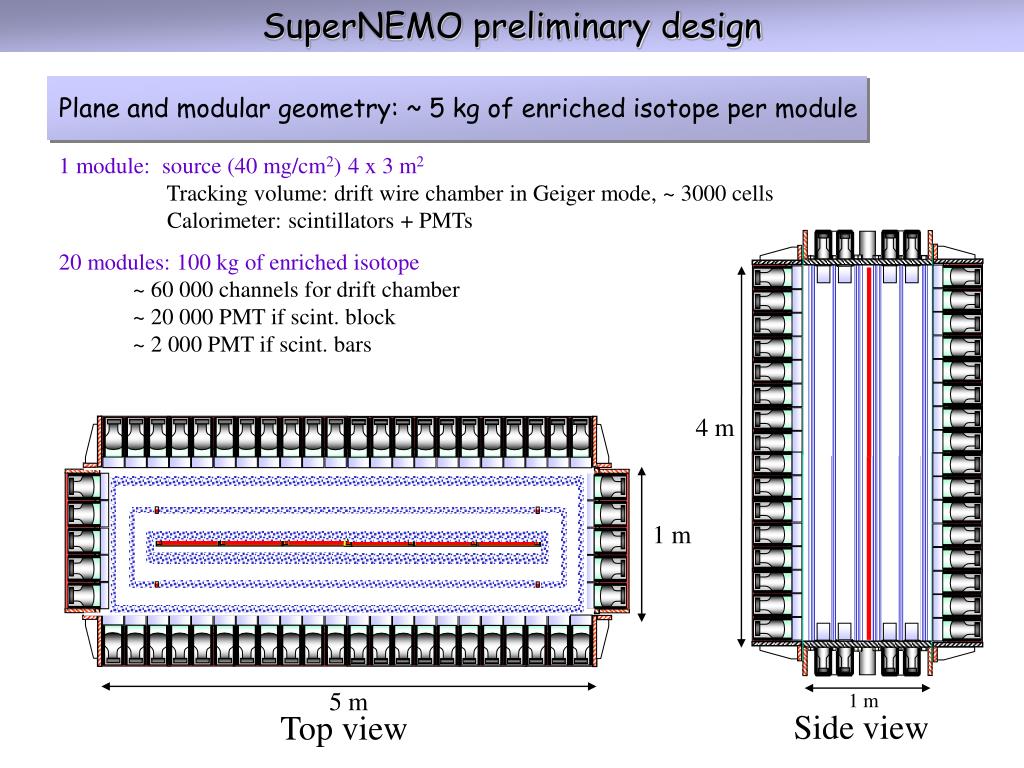 SuperNEMO preliminary design

Plane and modular geometry: ~ 5 kg of enriched isotope per module

1 module: source (40 mg/cm$^2$) 4 x 3 m$^2$
Tracking volume: drift wire chamber in Geiger mode, ~ 3000 cells
Calorimeter: scintillators + PMTs

20 modules: 100 kg of enriched isotope
~ 60 000 channels for drift chamber
~ 20 000 PMT if scint. block
~ 2 000 PMT if scint. bars

4 m

1 m

5 m

Top view

1 m

Side view